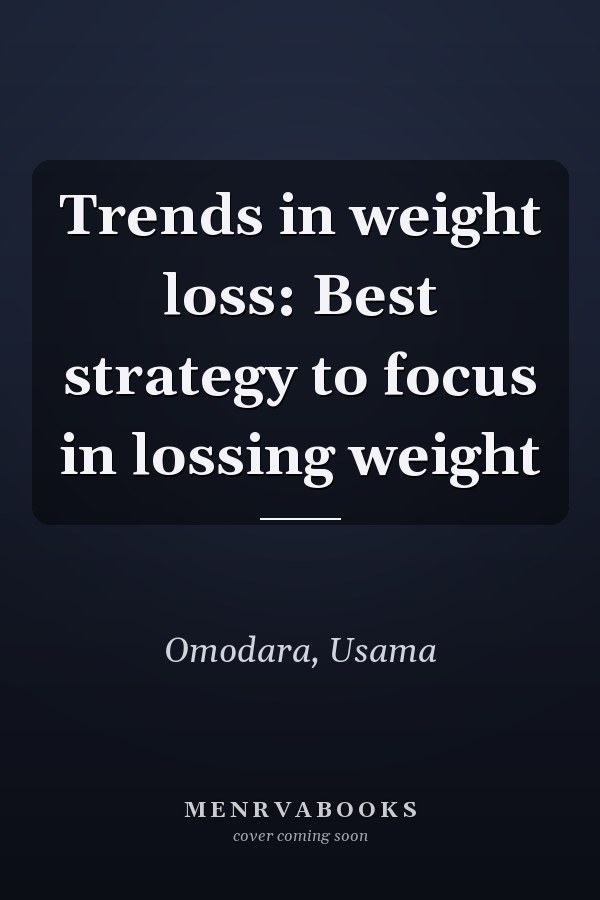 Trends in weight loss: Best strategy to focus in lossing weight

Omodara, Usama

MENRVABOOKS
cover coming soon